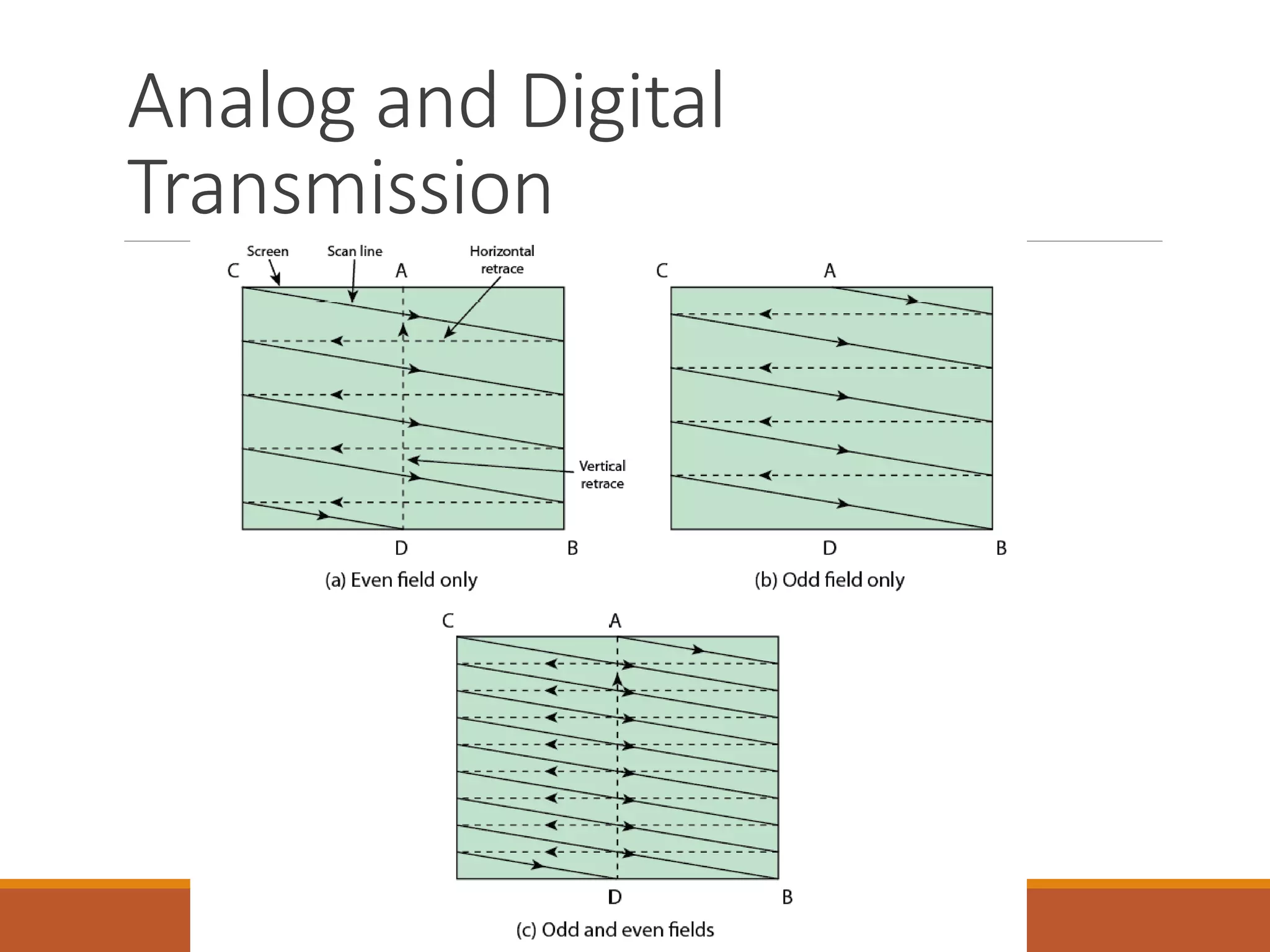 Analog and Digital Transmission

Screen
Scan line
Horizontal retrace
C
A
Vertical retrace
D
B
(a) Even field only

C
A
D
B
(b) Odd field only

C
A
D
B
(c) Odd and even fields